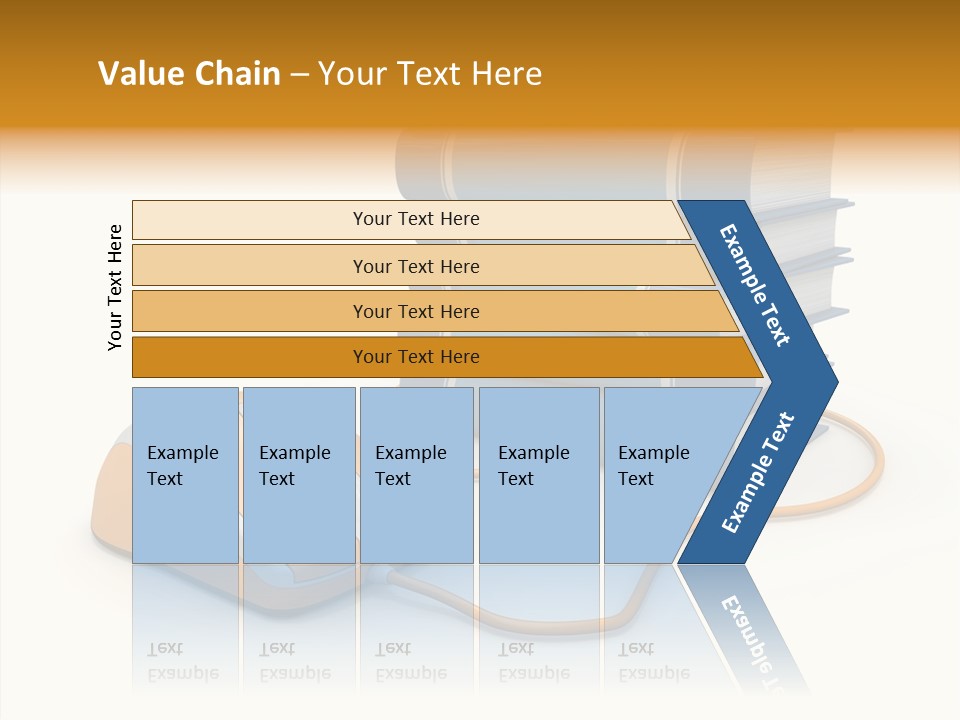 Value Chain – Your Text Here

Your Text Here

Your Text Here

Your Text Here

Your Text Here

Your Text Here

Example Text

Example Text

Example Text

Example Text

Example Text

Example Text

Example Text